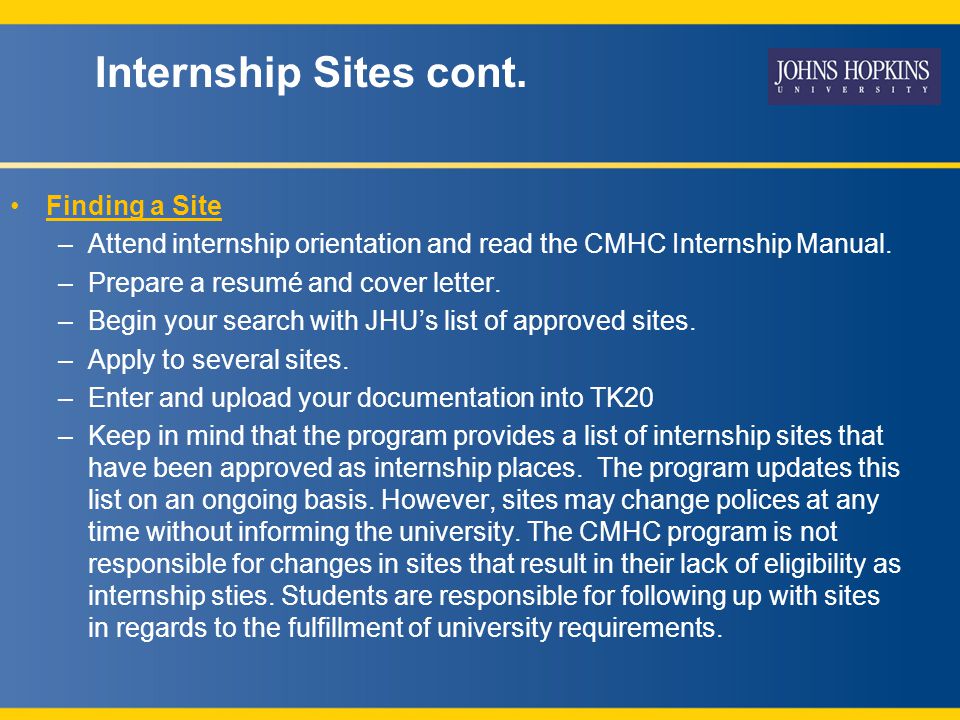 Internship Sites cont.

JOHNS HOPKINS
UNIVERSITY

• Finding a Site
– Attend internship orientation and read the CMHC Internship Manual.
– Prepare a resumé and cover letter.
– Begin your search with JHU's list of approved sites.
– Apply to several sites.
– Enter and upload your documentation into TK20
– Keep in mind that the program provides a list of internship sites that have been approved as internship places. The program updates this list on an ongoing basis. However, sites may change polices at any time without informing the university. The CMHC program is not responsible for changes in sites that result in their lack of eligibility as internship sties. Students are responsible for following up with sites in regards to the fulfillment of university requirements.